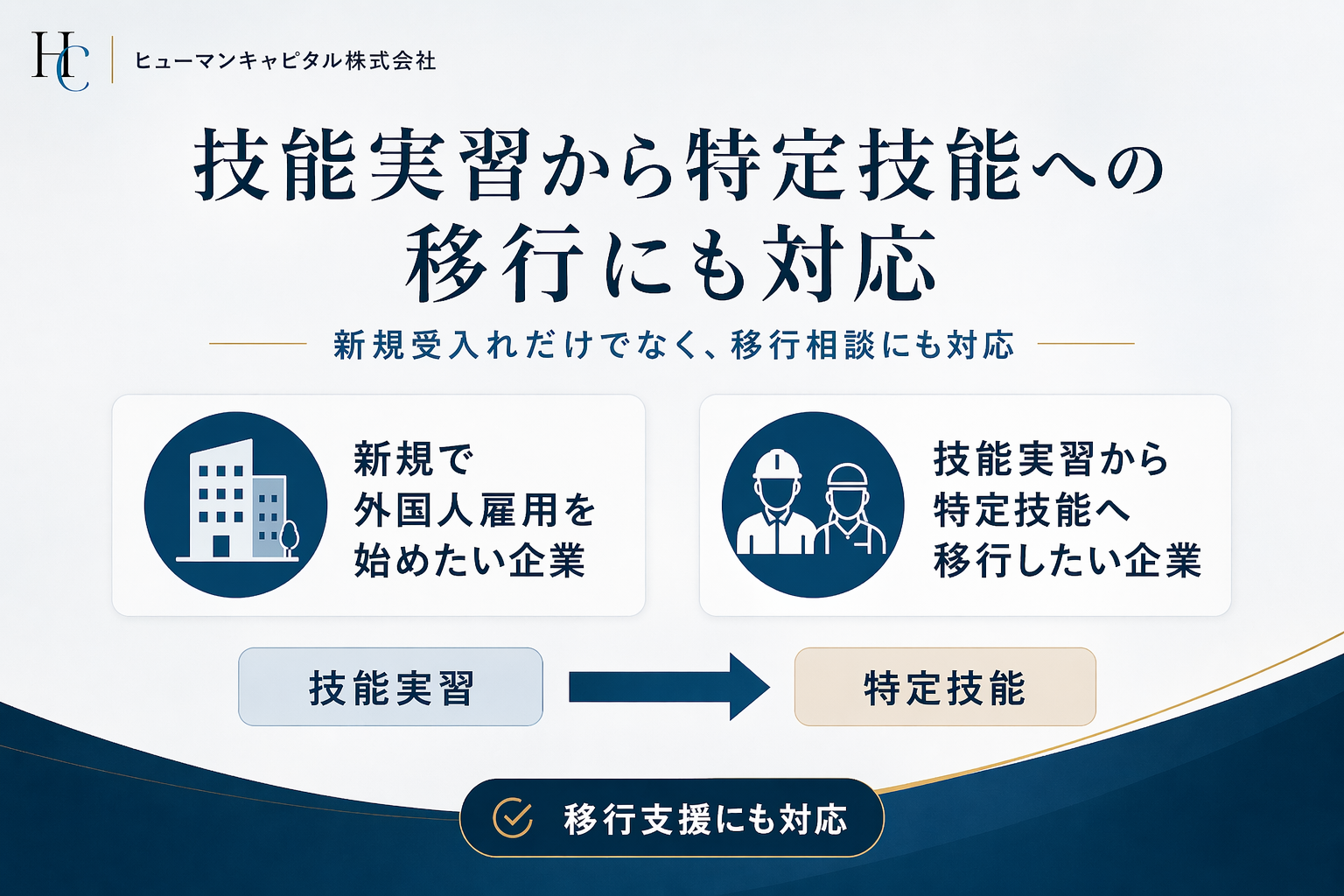 HC ヒューマンキャピタル株式会社

技能実習から特定技能への移行にも対応

新規受入れだけでなく、移行相談にも対応

新規で外国人雇用を始めたい企業

技能実習から特定技能へ移行したい企業

技能実習

特定技能

移行支援にも対応